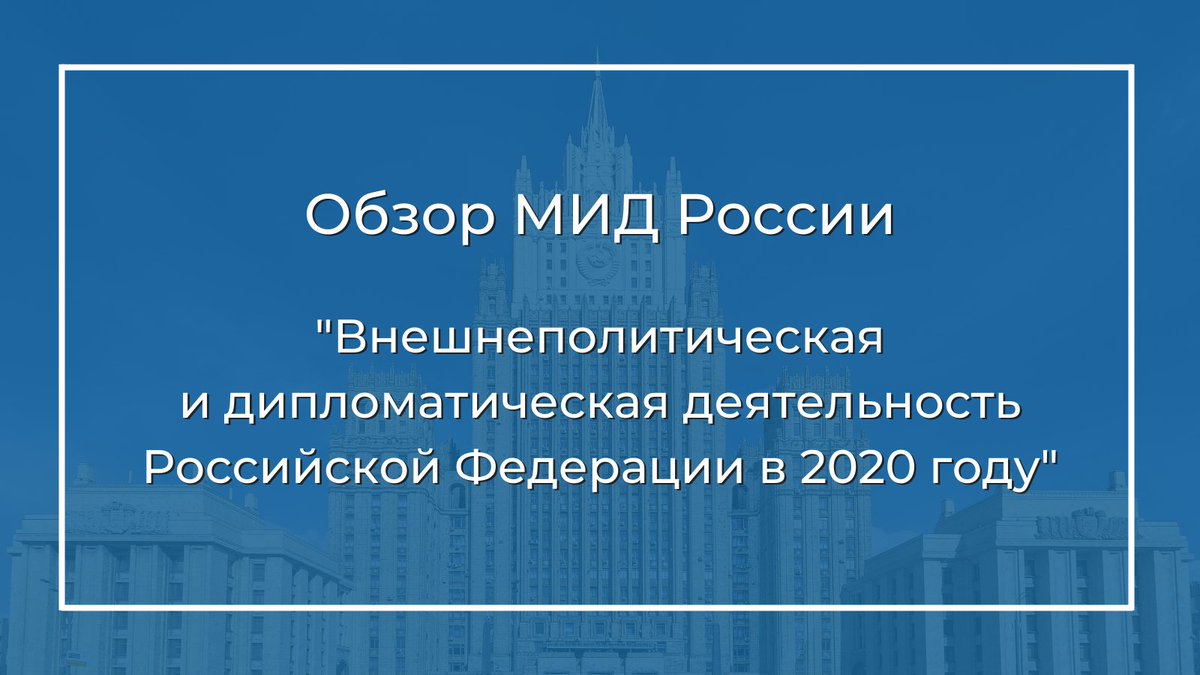 Обзор МИД России

"Внешнеполитическая и дипломатическая деятельность Российской Федерации в 2020 году"